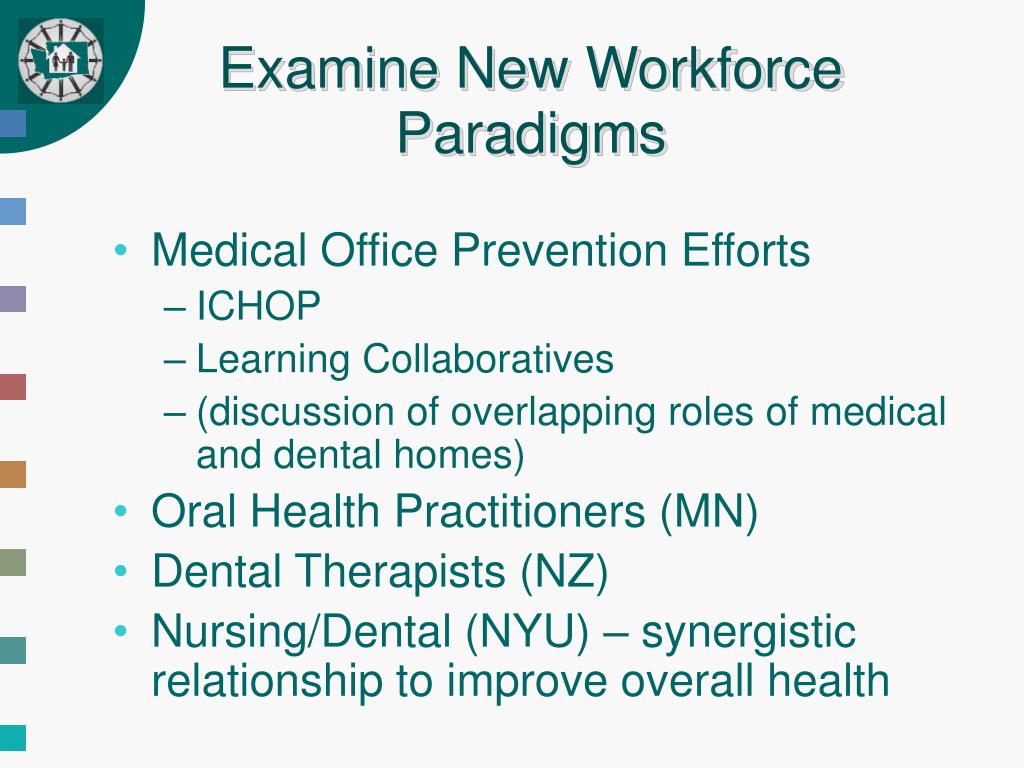 Examine New Workforce Paradigms

• Medical Office Prevention Efforts
– ICHOP
– Learning Collaboratives
– (discussion of overlapping roles of medical and dental homes)
• Oral Health Practitioners (MN)
• Dental Therapists (NZ)
• Nursing/Dental (NYU) – synergistic relationship to improve overall health